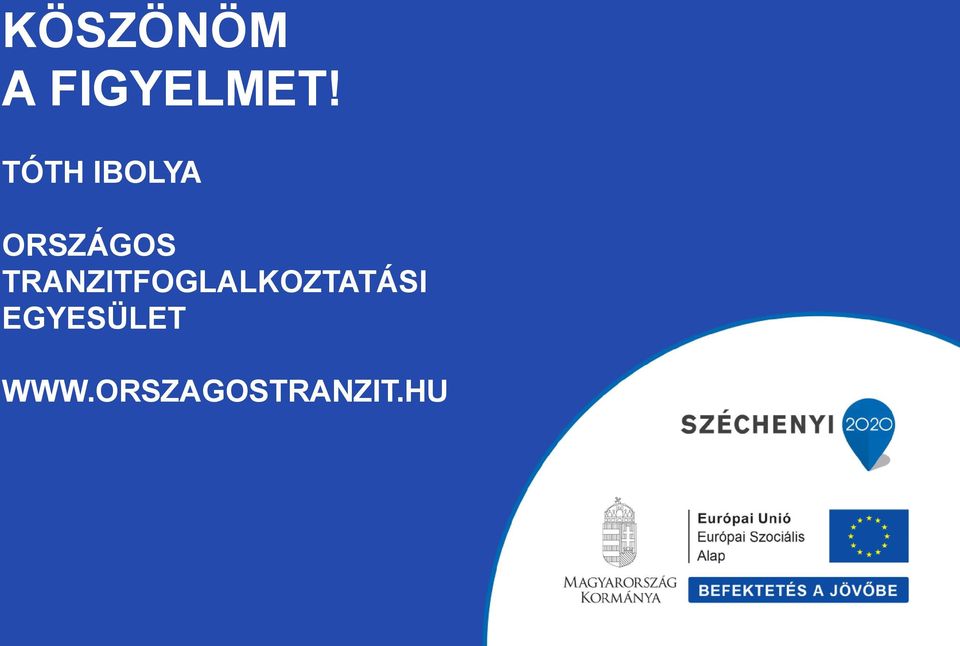 KÖSZÖNÖM A FIGYELMET!

TÓTH IBOLYA

ORSZÁGOS TRANZITFOGLALKOZTATÁSI EGYESÜLET

WWW.ORSZAGOSTRANZIT.HU

SZÉCHENYI 2020

MAGYARORSZÁG KORMÁNYA

Európai Unió
Európai Szociális Alap

BEFEKTETÉS A JÖVŐBE